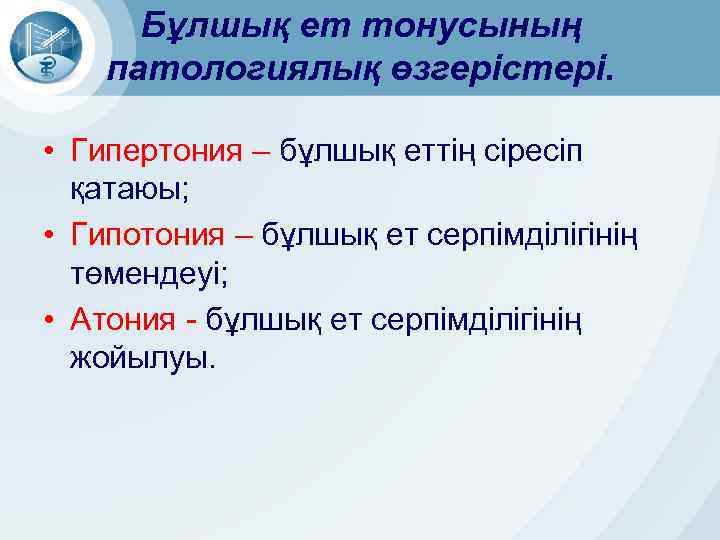 Бұлшық ет тонусының патологиялық өзгерістері.

• Гипертония – бұлшық еттің сіресіп қатаюы;

• Гипотония – бұлшық ет серпімділігінің төмендеуі;

• Атония - бұлшық ет серпімділігінің жойылуы.